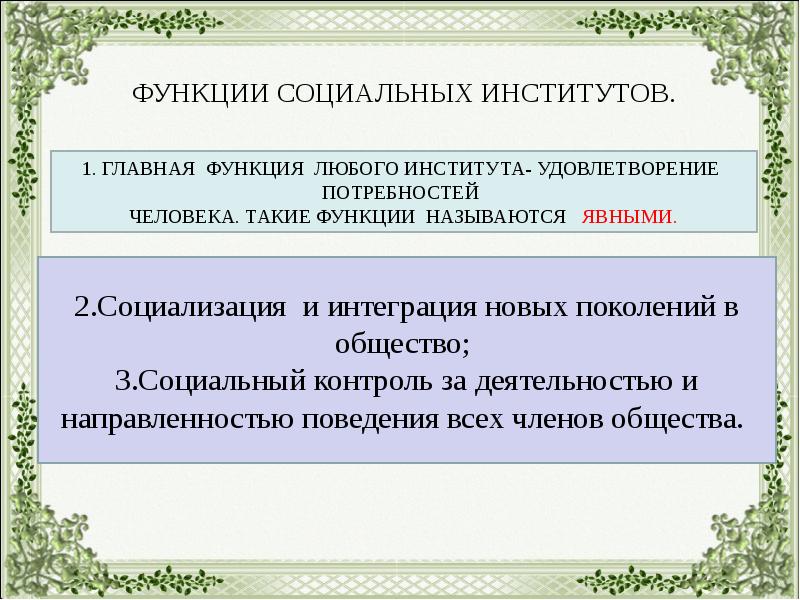 ФУНКЦИИ СОЦИАЛЬНЫХ ИНСТИТУТОВ.

1. ГЛАВНАЯ ФУНКЦИЯ ЛЮБОГО ИНСТИТУТА- УДОВЛЕТВОРЕНИЕ ПОТРЕБНОСТЕЙ ЧЕЛОВЕКА. ТАКИЕ ФУНКЦИИ НАЗЫВАЮТСЯ ЯВНЫМИ.

2.Социализация и интеграция новых поколений в общество;
3.Социальный контроль за деятельностью и направленностью поведения всех членов общества.